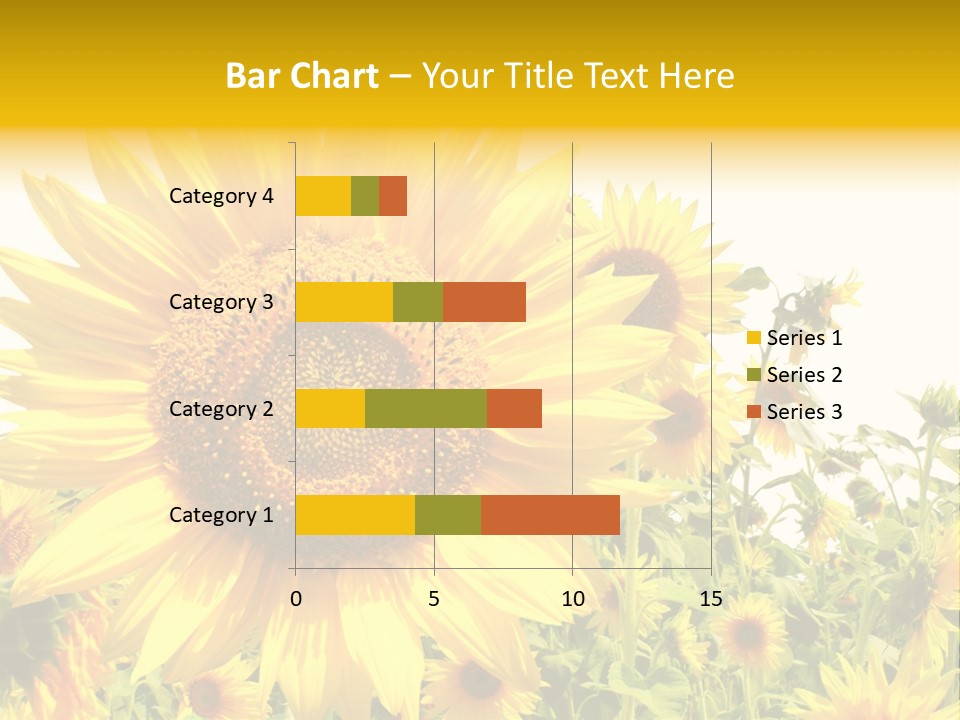 Bar Chart – Your Title Text Here

Category 4
Category 3
Category 2
Category 1

0
5
10
15

Series 1
Series 2
Series 3